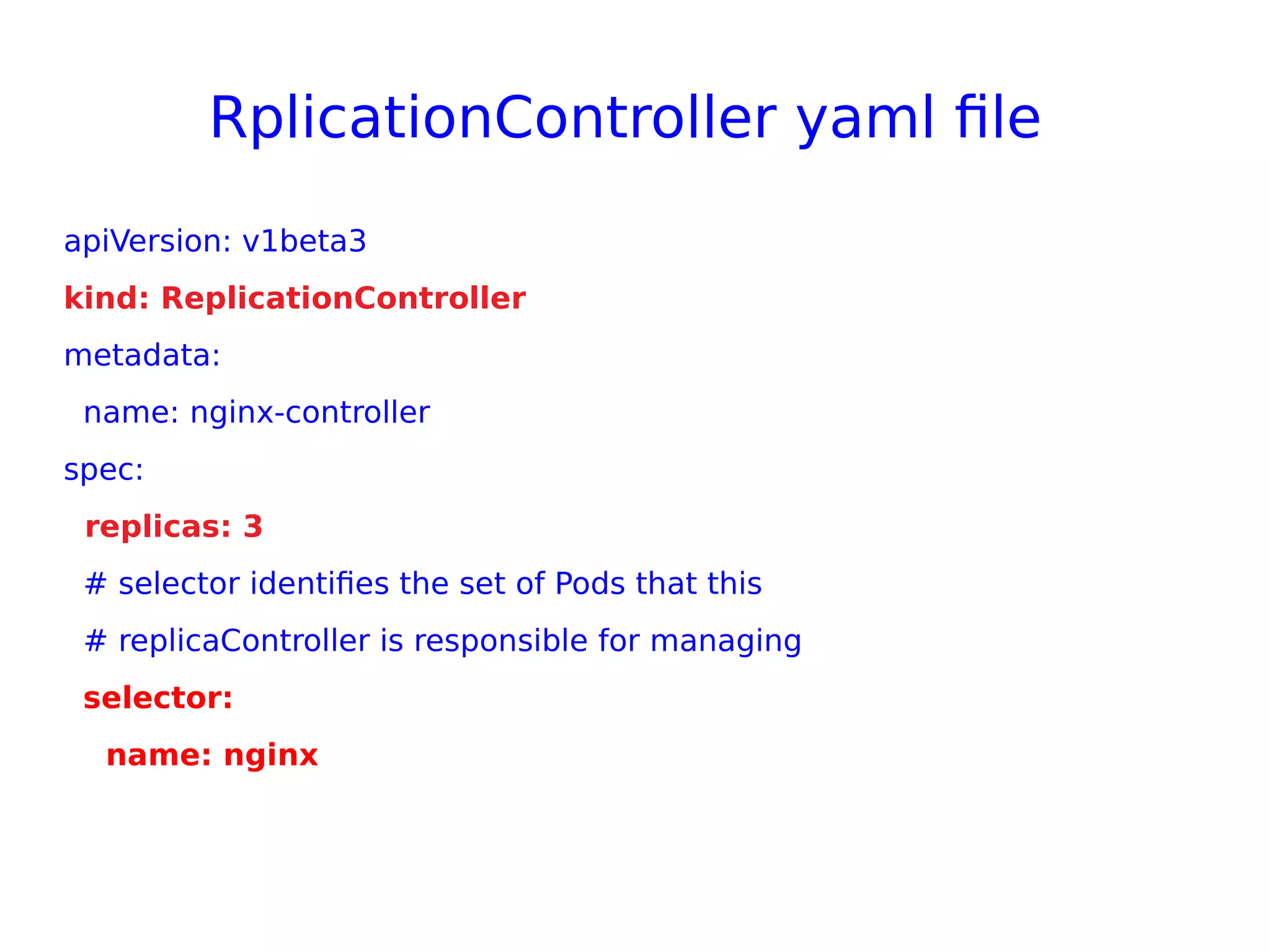 RplicationController yaml file

apiVersion: v1beta3

kind: ReplicationController

metadata:

  name: nginx-controller

spec:

  replicas: 3

  # selector identifies the set of Pods that this

  # replicaController is responsible for managing

  selector:

    name: nginx